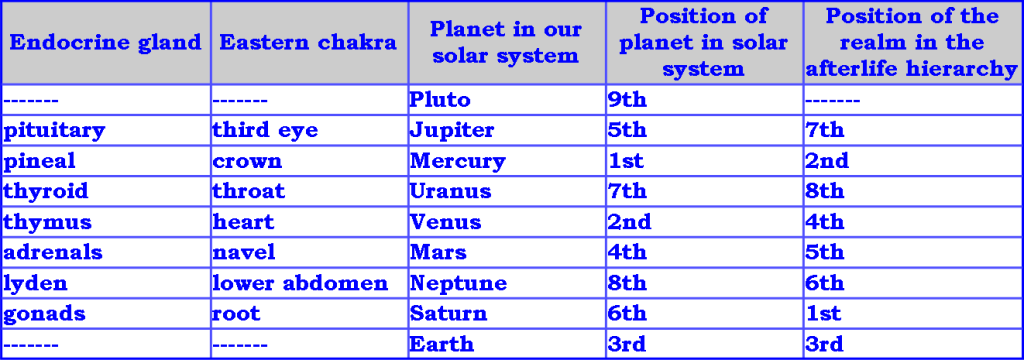 | Endocrine gland | Eastern chakra | Planet in our solar system | Position of planet in solar system | Position of the realm in the afterlife hierarchy |
|---|---|---|---|---|
| ------- | ------- | Pluto | 9th | ------- |
| pituitary | third eye | Jupiter | 5th | 7th |
| pineal | crown | Mercury | 1st | 2nd |
| thyroid | throat | Uranus | 7th | 8th |
| thymus | heart | Venus | 2nd | 4th |
| adrenals | navel | Mars | 4th | 5th |
| lyden | lower abdomen | Neptune | 8th | 6th |
| gonads | root | Saturn | 6th | 1st |
| ------- | ------- | Earth | 3rd | 3rd |